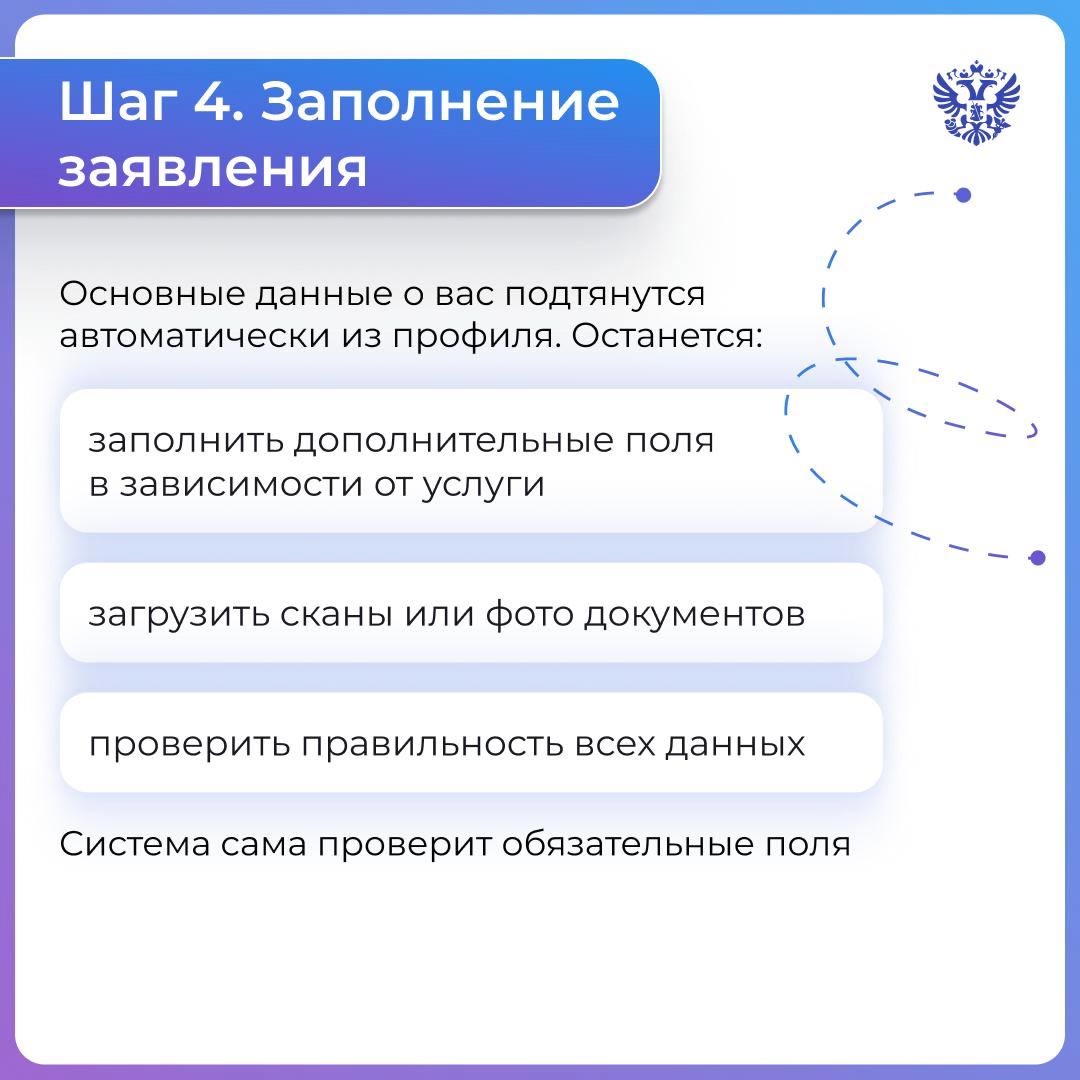 Шаг 4. Заполнение заявления

Основные данные о вас подтянутся автоматически из профиля. Останется:

заполнить дополнительные поля в зависимости от услуги

загрузить сканы или фото документов

проверить правильность всех данных

Система сама проверит обязательные поля